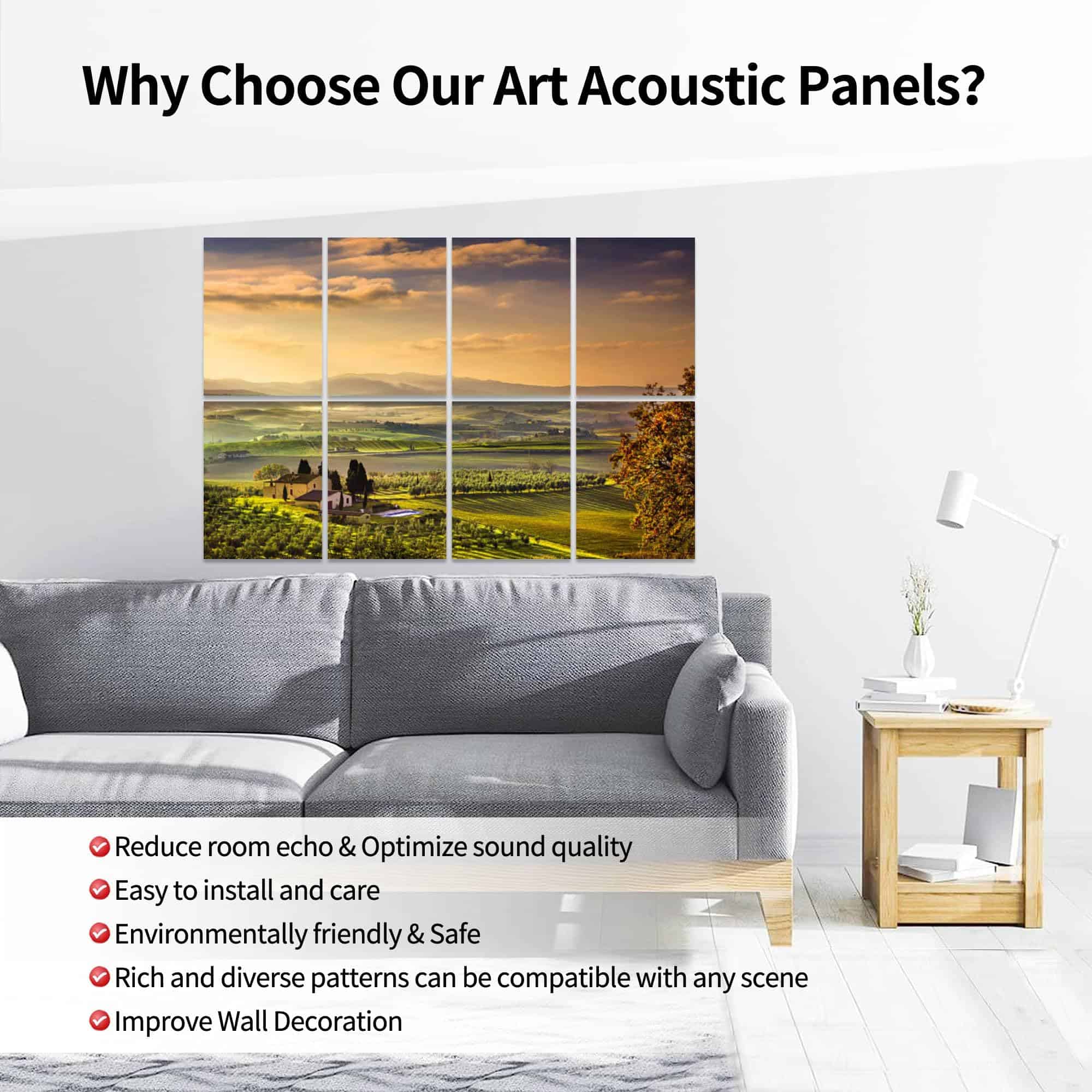 Why Choose Our Art Acoustic Panels?

Reduce room echo & Optimize sound quality
Easy to install and care
Environmentally friendly & Safe
Rich and diverse patterns can be compatible with any scene
Improve Wall Decoration